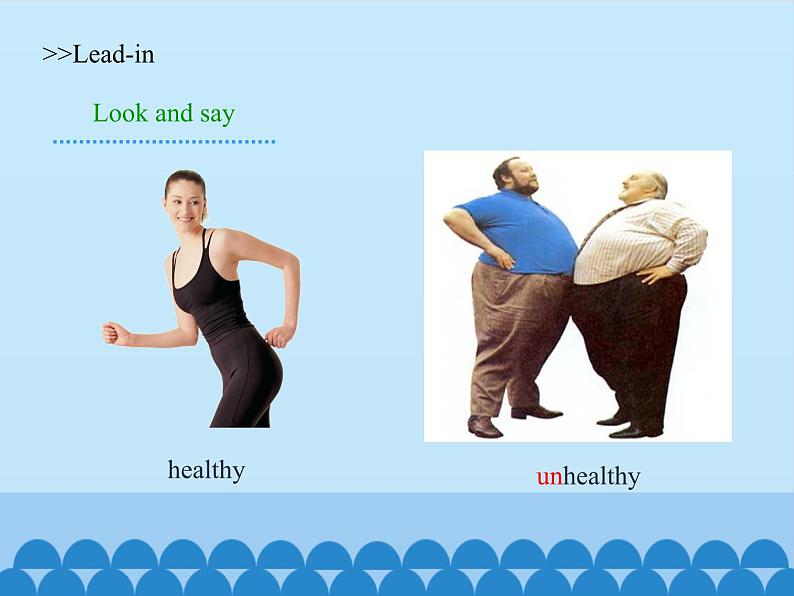 >>Lead-in

Look and say

healthy

unhealthy